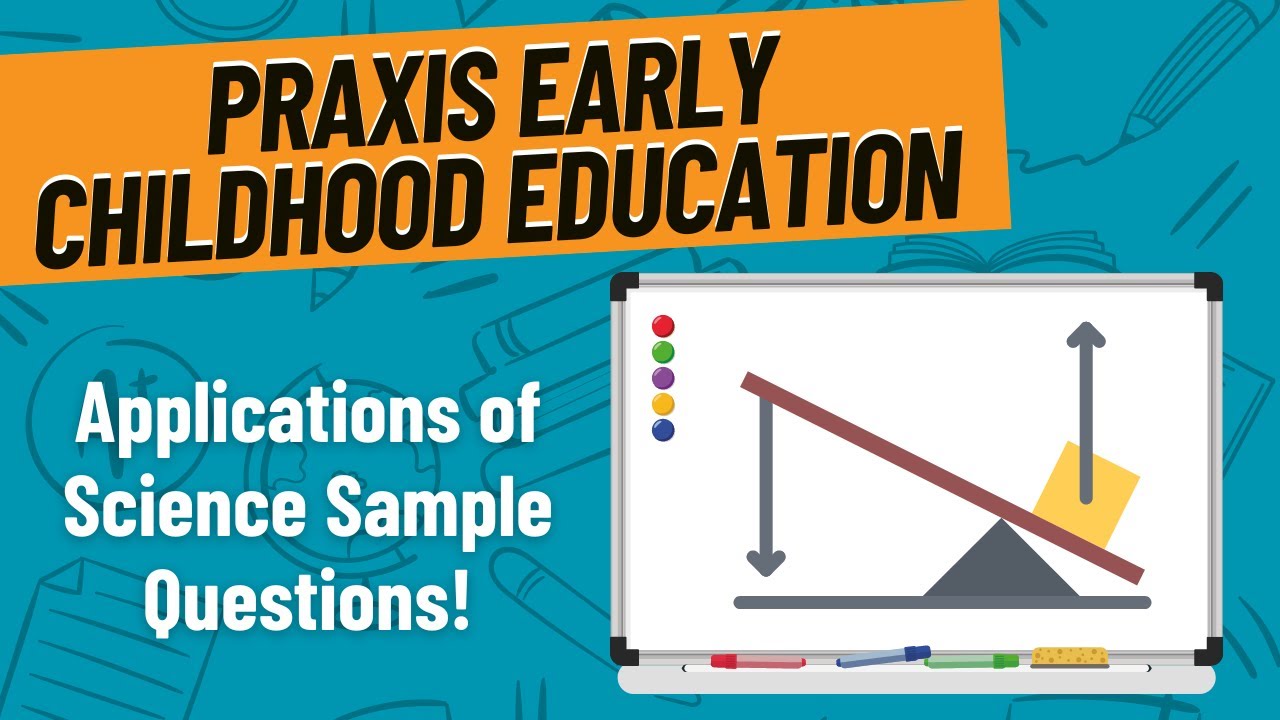 PRAXIS EARLY CHILDHOOD EDUCATION

Applications of Science Sample Questions!